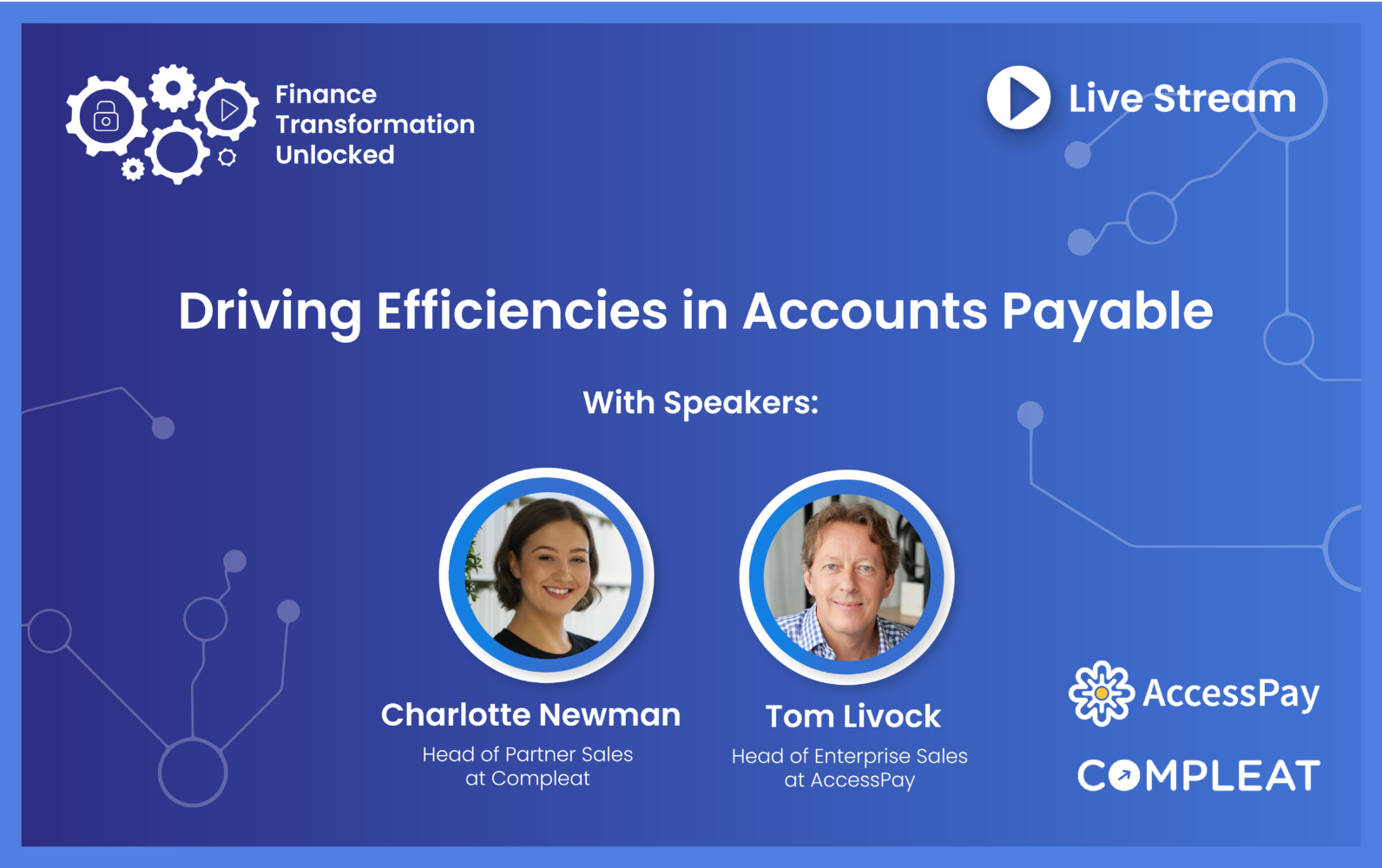 Finance Transformation Unlocked

Live Stream

Driving Efficiencies in Accounts Payable

With Speakers:

Charlotte Newman
Head of Partner Sales at Compleat

Tom Livock
Head of Enterprise Sales at AccessPay

AccessPay

COMPLEAT